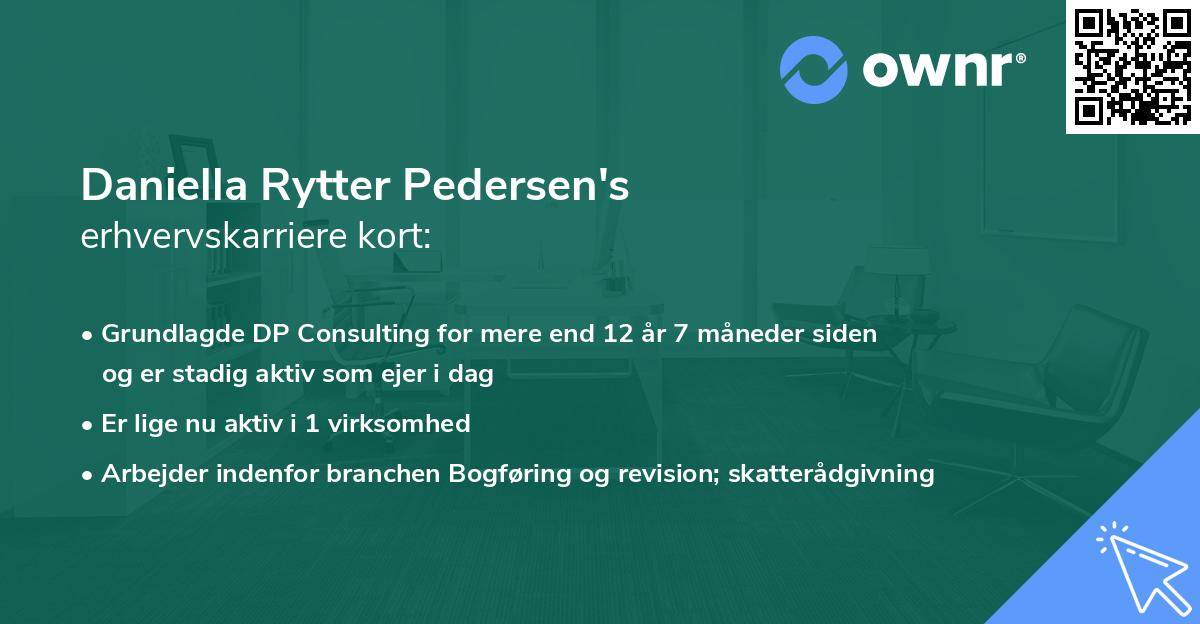 ownr®

Daniella Rytter Pedersen's
erhvervskarriere kort:

• Grundlagde DP Consulting for mere end 12 år 7 måneder siden og er stadig aktiv som ejer i dag

• Er lige nu aktiv i 1 virksomhed

• Arbejder indenfor branchen Bogføring og revision; skatterådgivning